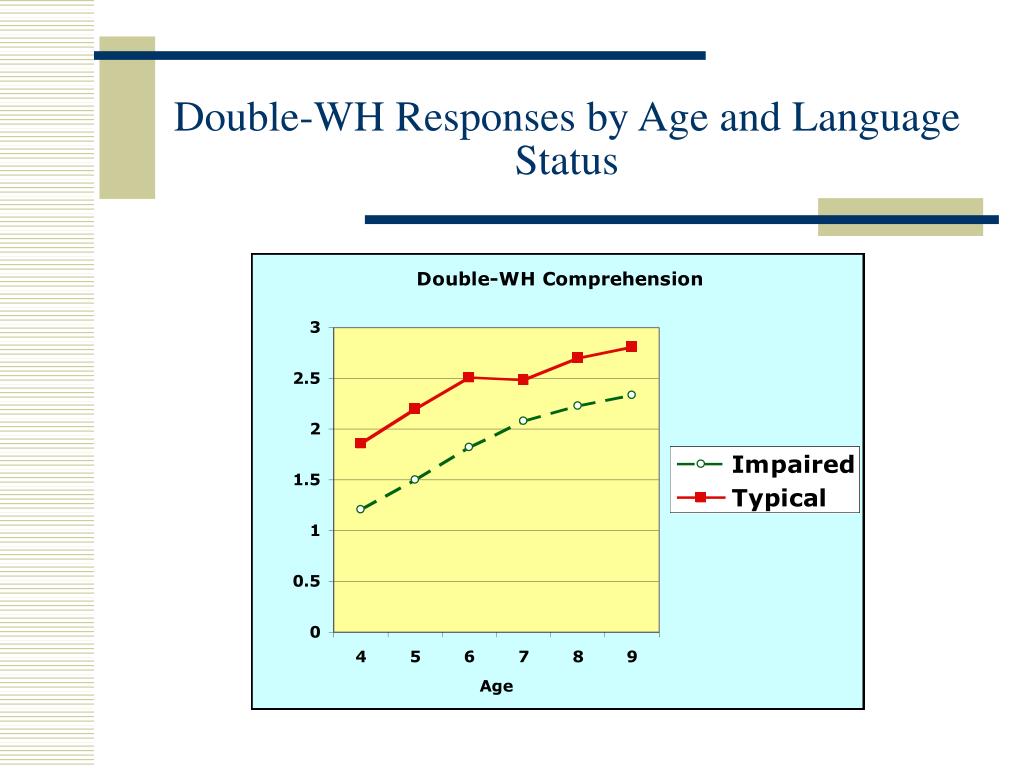 Double-WH Responses by Age and Language Status

Double-WH Comprehension

3
2.5
2
1.5
1
0.5
0

4 5 6 7 8 9

Age

Impaired
Typical